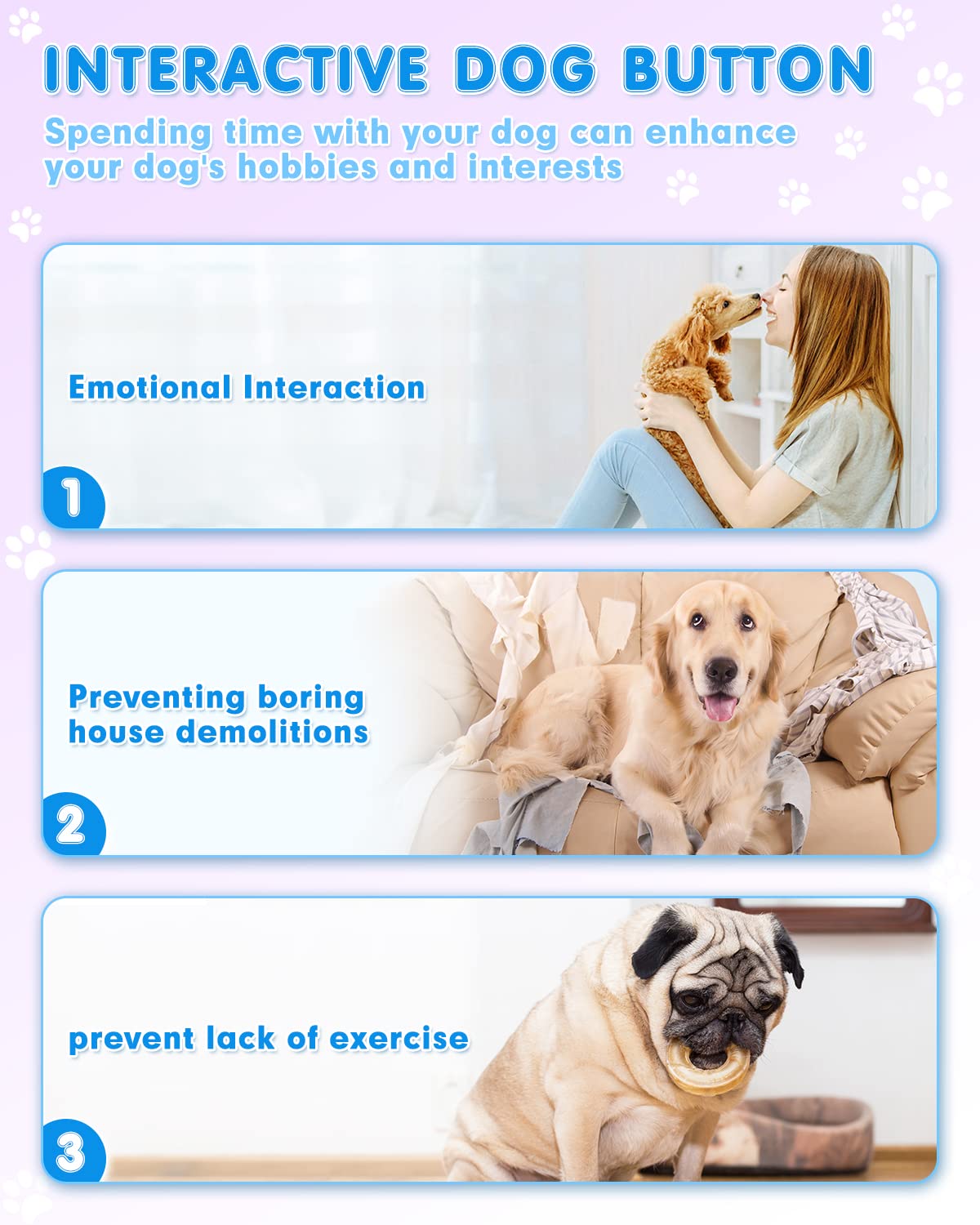 INTERACTIVE DOG BUTTON

Spending time with your dog can enhance your dog's hobbies and interests

Emotional Interaction

1

Preventing boring house demolitions

2

prevent lack of exercise

3